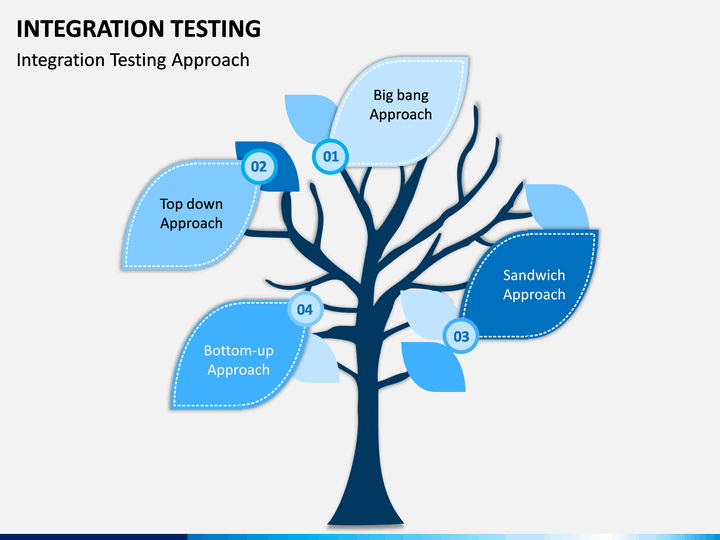 INTEGRATION TESTING

Integration Testing Approach

01
Big bang Approach

02
Top down Approach

03
Sandwich Approach

04
Bottom-up Approach